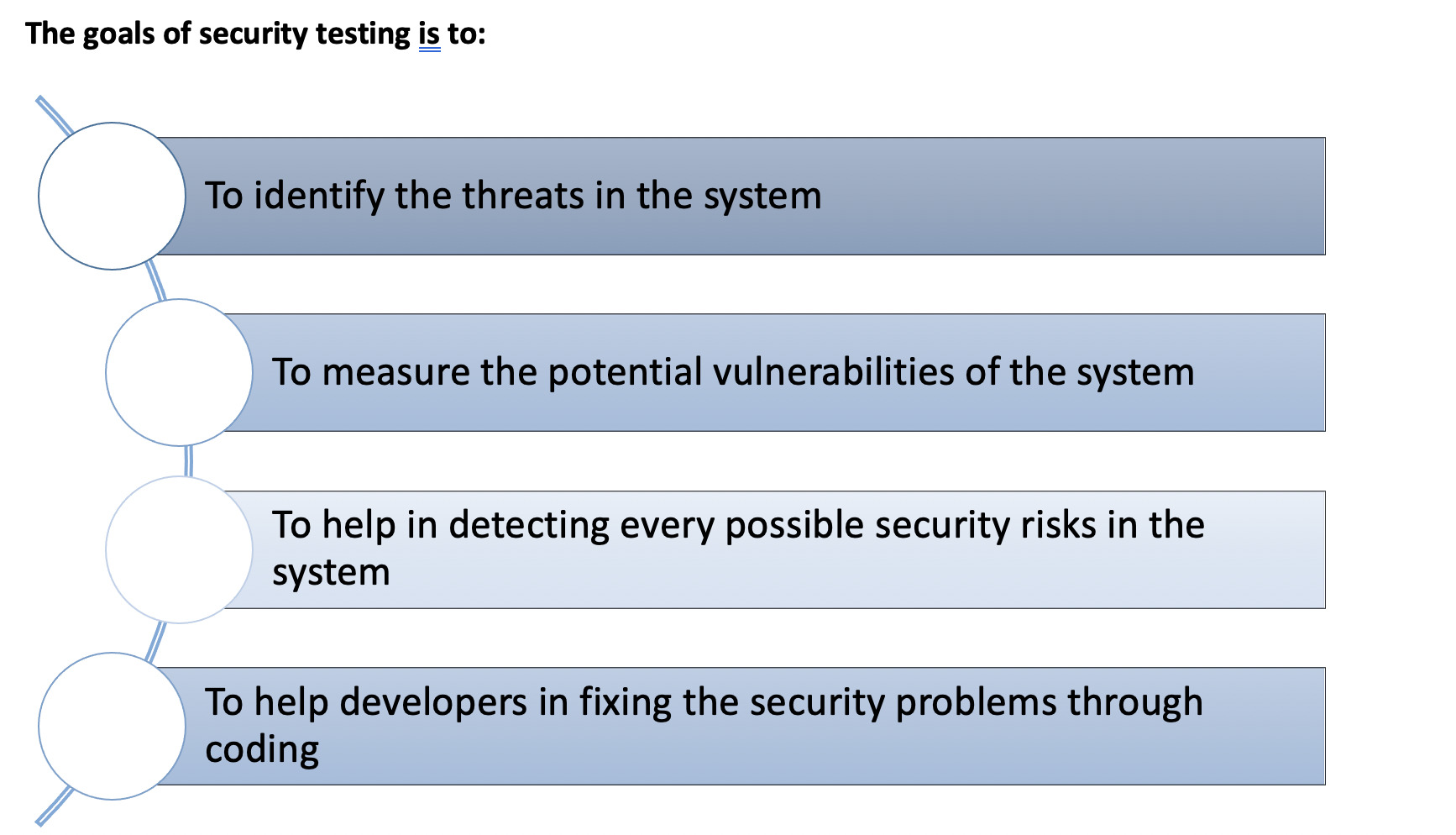 The goals of security testing is to:

To identify the threats in the system

To measure the potential vulnerabilities of the system

To help in detecting every possible security risks in the system

To help developers in fixing the security problems through coding